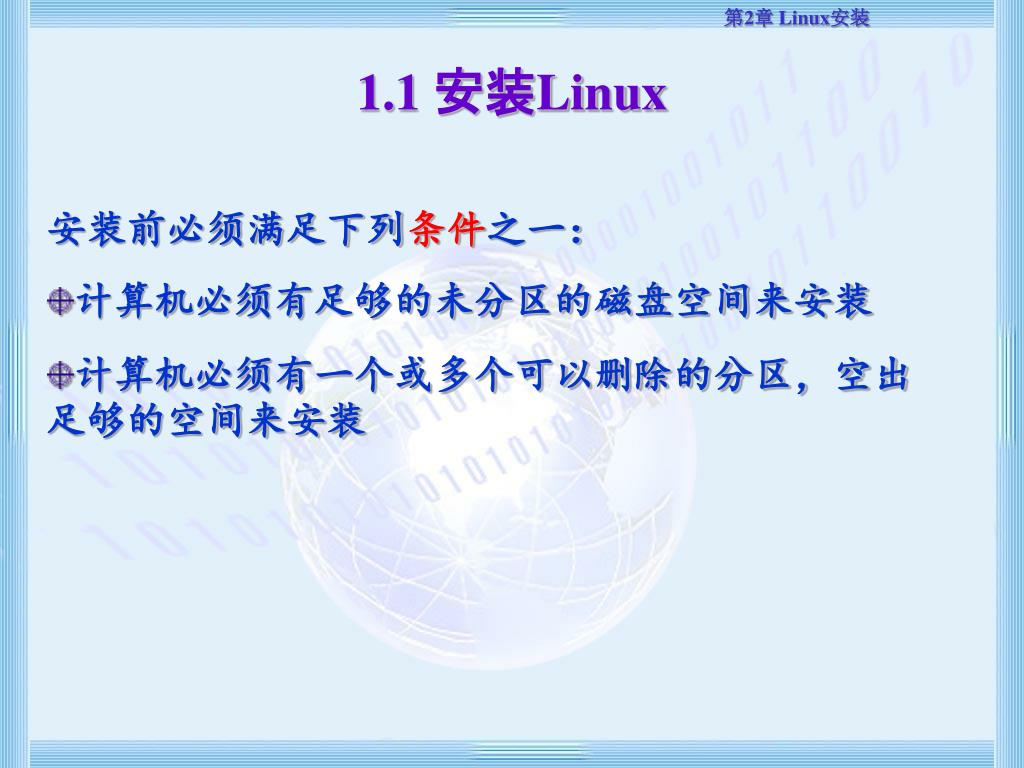 第2章 Linux安装

1.1 安装Linux

安装前必须满足下列条件之一：

计算机必须有足够的未分区的磁盘空间来安装

计算机必须有一个或多个可以删除的分区，空出足够的空间来安装